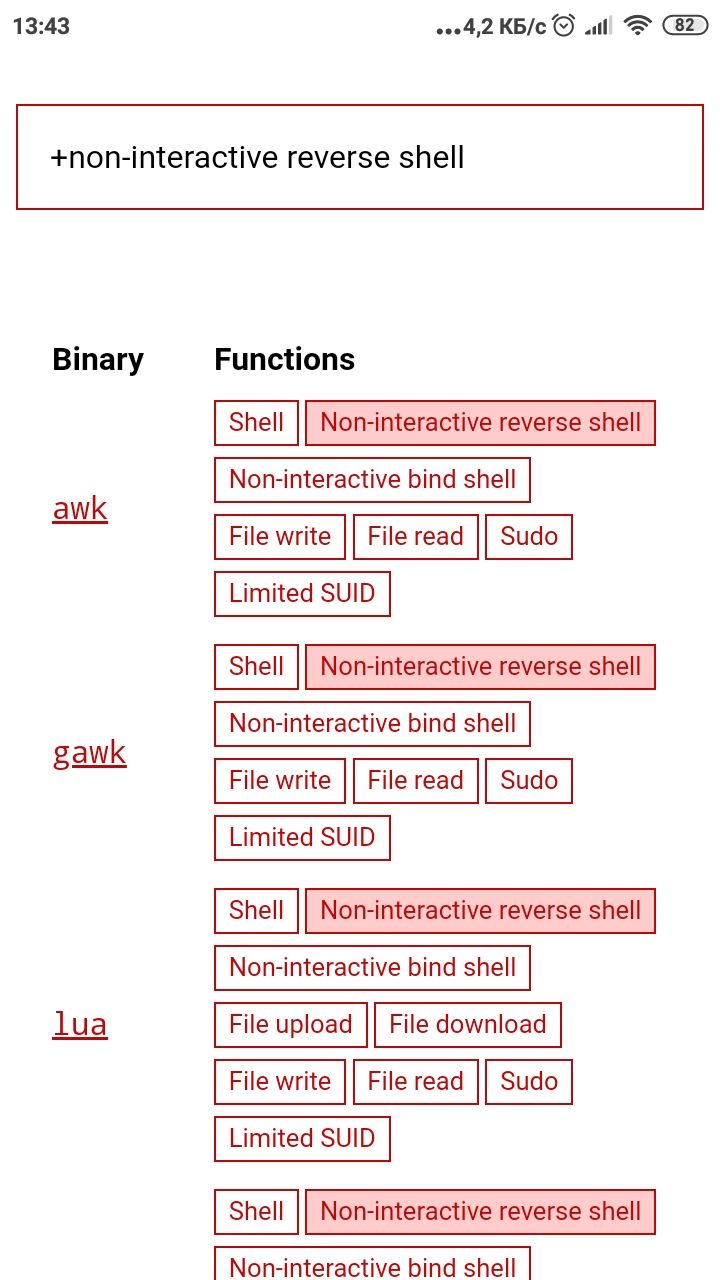 13:43 ...4,2 КБ/с 82

+non-interactive reverse shell

| Binary | Functions |
|---|---|
| awk | Shell Non-interactive reverse shell Non-interactive bind shell File write File read Sudo Limited SUID |
| gawk | Shell Non-interactive reverse shell Non-interactive bind shell File write File read Sudo Limited SUID |
| lua | Shell Non-interactive reverse shell Non-interactive bind shell File upload File download File write File read Sudo Limited SUID |
| | Shell Non-interactive reverse shell Non-interactive bind shell |